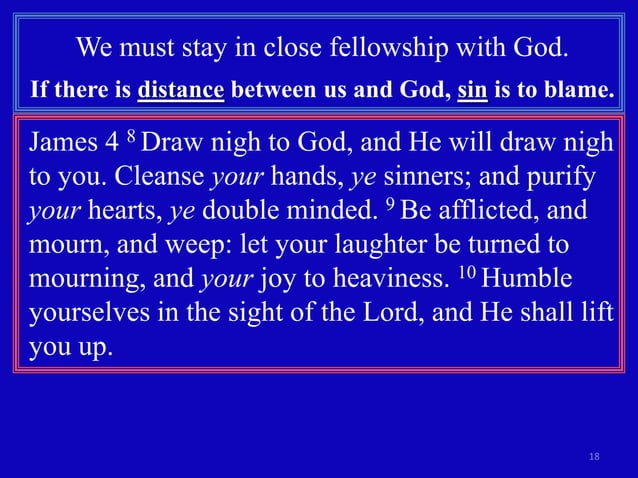 We must stay in close fellowship with God.

If there is distance between us and God, sin is to blame.

James 4 $^{8}$ Draw nigh to God, and He will draw nigh to you. Cleanse your hands, ye sinners; and purify your hearts, ye double minded. $^{9}$ Be afflicted, and mourn, and weep: let your laughter be turned to mourning, and your joy to heaviness. $^{10}$ Humble yourselves in the sight of the Lord, and He shall lift you up.

18